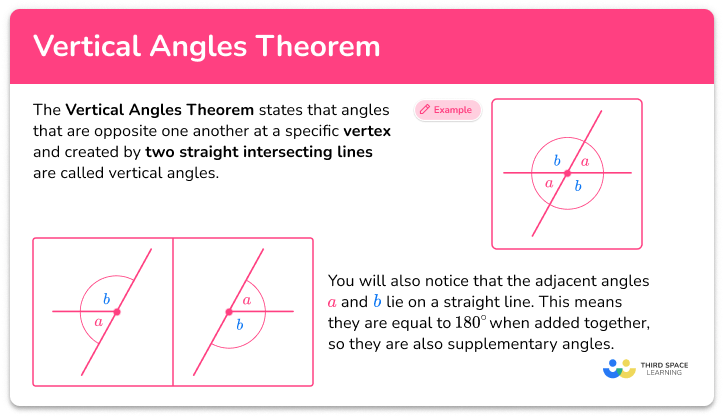 Vertical Angles Theorem

The **Vertical Angles Theorem** states that angles that are opposite one another at a specific **vertex** and created by **two straight intersecting lines** are called vertical angles.

Example

$b$ $a$ $a$ $b$

$b$ $a$

$a$ $b$

You will also notice that the adjacent angles $a$ and $b$ lie on a straight line. This means they are equal to $180^\circ$ when added together, so they are also supplementary angles.

THIRD SPACE LEARNING